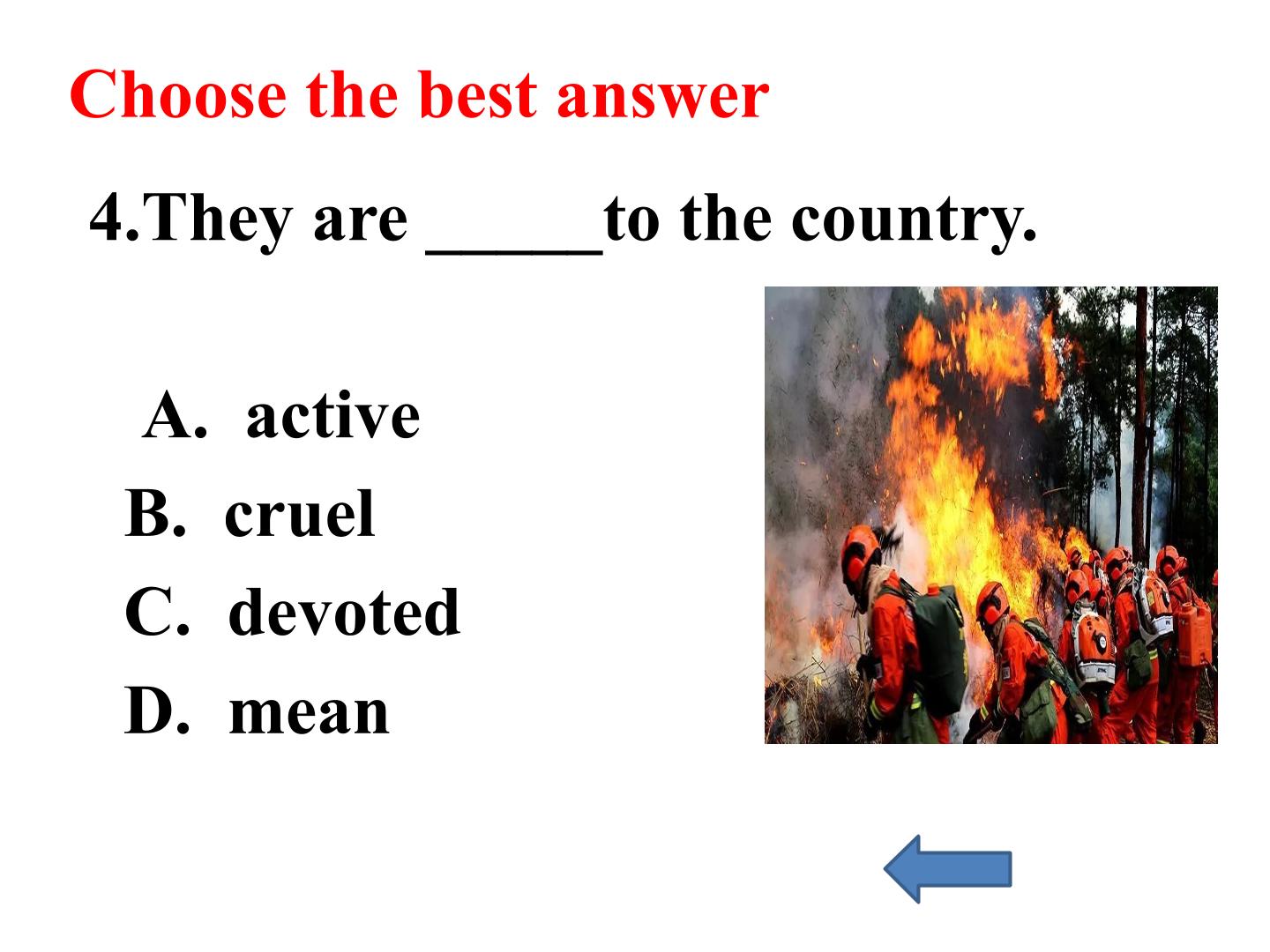 Choose the best answer

4.They are _____to the country.

A. active
B. cruel
C. devoted
D. mean